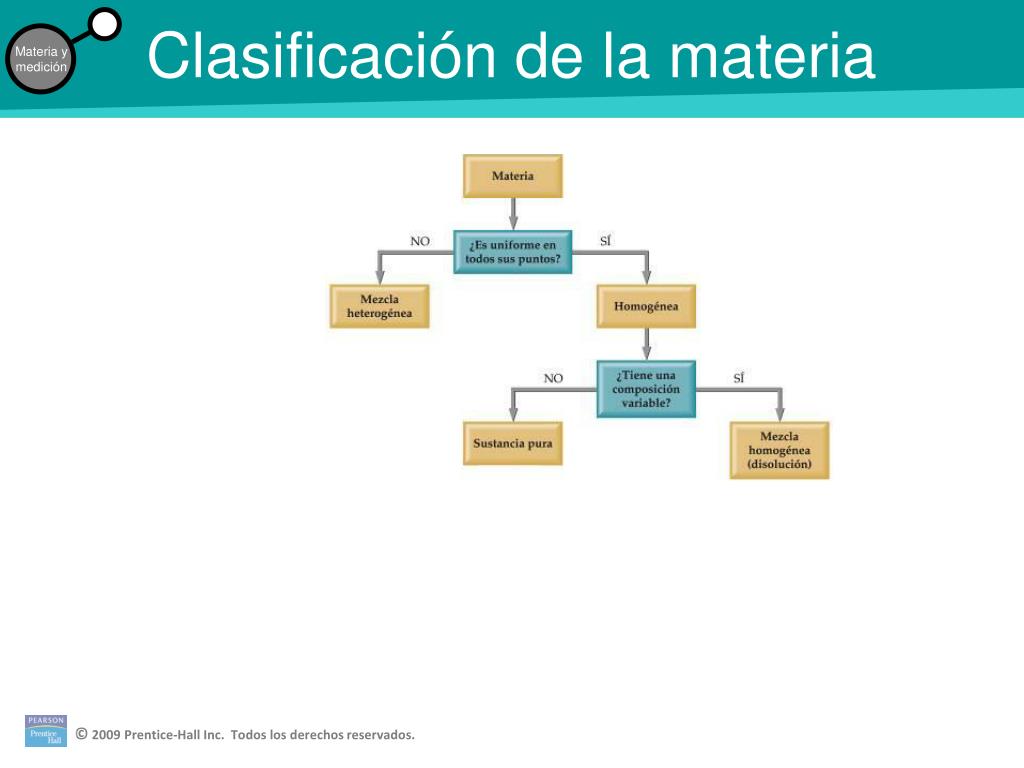 Materia y medición

Clasificación de la materia

Materia

NO

¿Es uniforme en todos sus puntos?

SÍ

Mezcla heterogénea

Homogénea

NO

¿Tiene una composición variable?

SÍ

Sustancia pura

Mezcla homogénea (disolución)

PEARSON Prentice Hall

© 2009 Prentice-Hall Inc. Todos los derechos reservados.